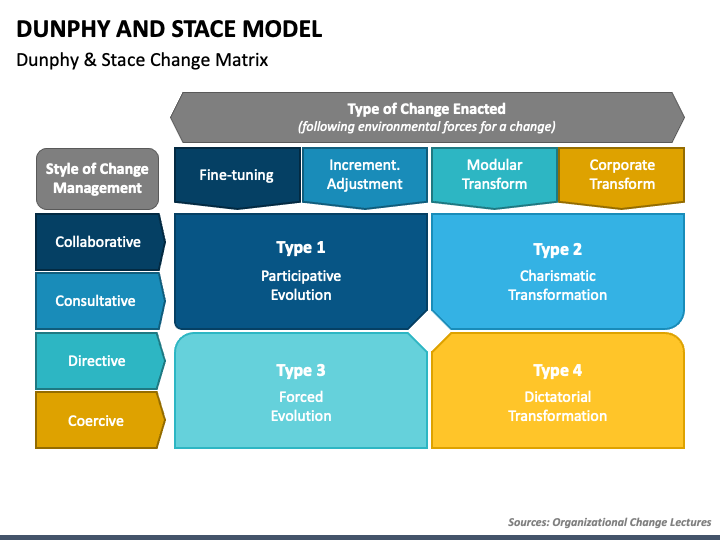 DUNPHY AND STACE MODEL

Dunphy & Stace Change Matrix

Type of Change Enacted
(following environmental forces for a change)

Style of Change Management

Fine-tuning

Increment. Adjustment

Modular Transform

Corporate Transform

Collaborative

Consultative

Directive

Coercive

Type 1
Participative Evolution

Type 2
Charismatic Transformation

Type 3
Forced Evolution

Type 4
Dictatorial Transformation

Sources: Organizational Change Lectures